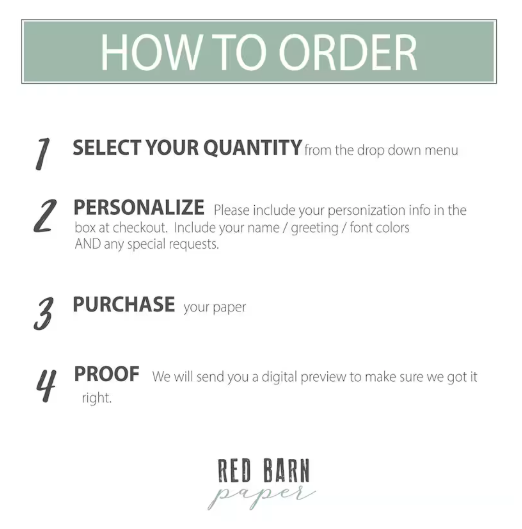 HOW TO ORDER

1 SELECT YOUR QUANTITY from the drop down menu

2 PERSONALIZE Please include your personization info in the box at checkout. Include your name / greeting / font colors AND any special requests.

3 PURCHASE your paper

4 PROOF We will send you a digital preview to make sure we got it right.

RED BARN
paper